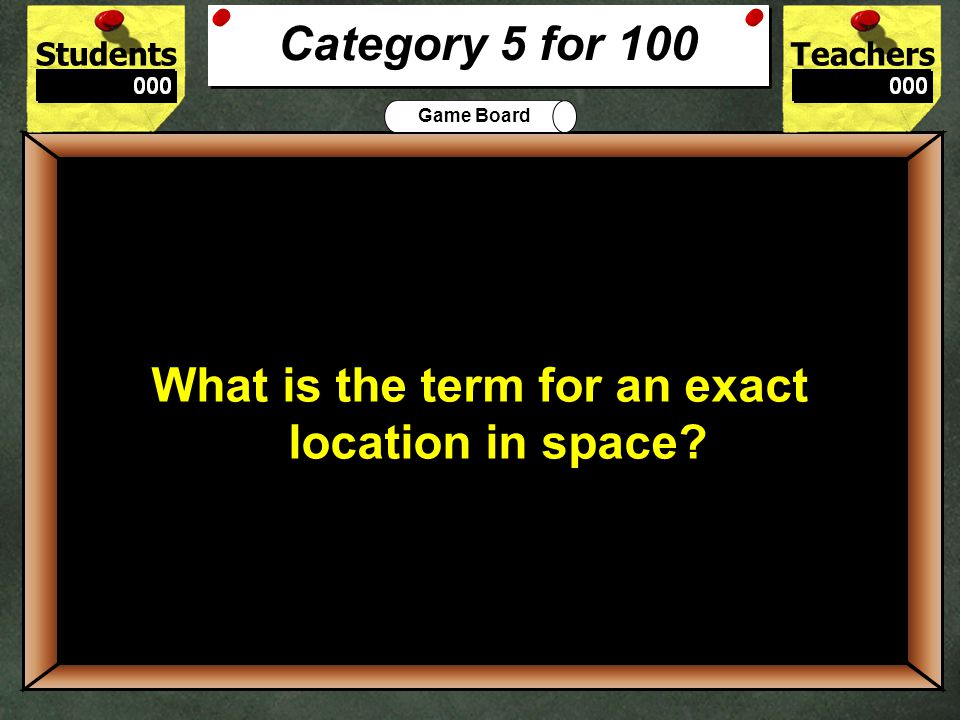 Students
000

Category 5 for 100

Teachers
000

Game Board

What is the term for an exact location in space?